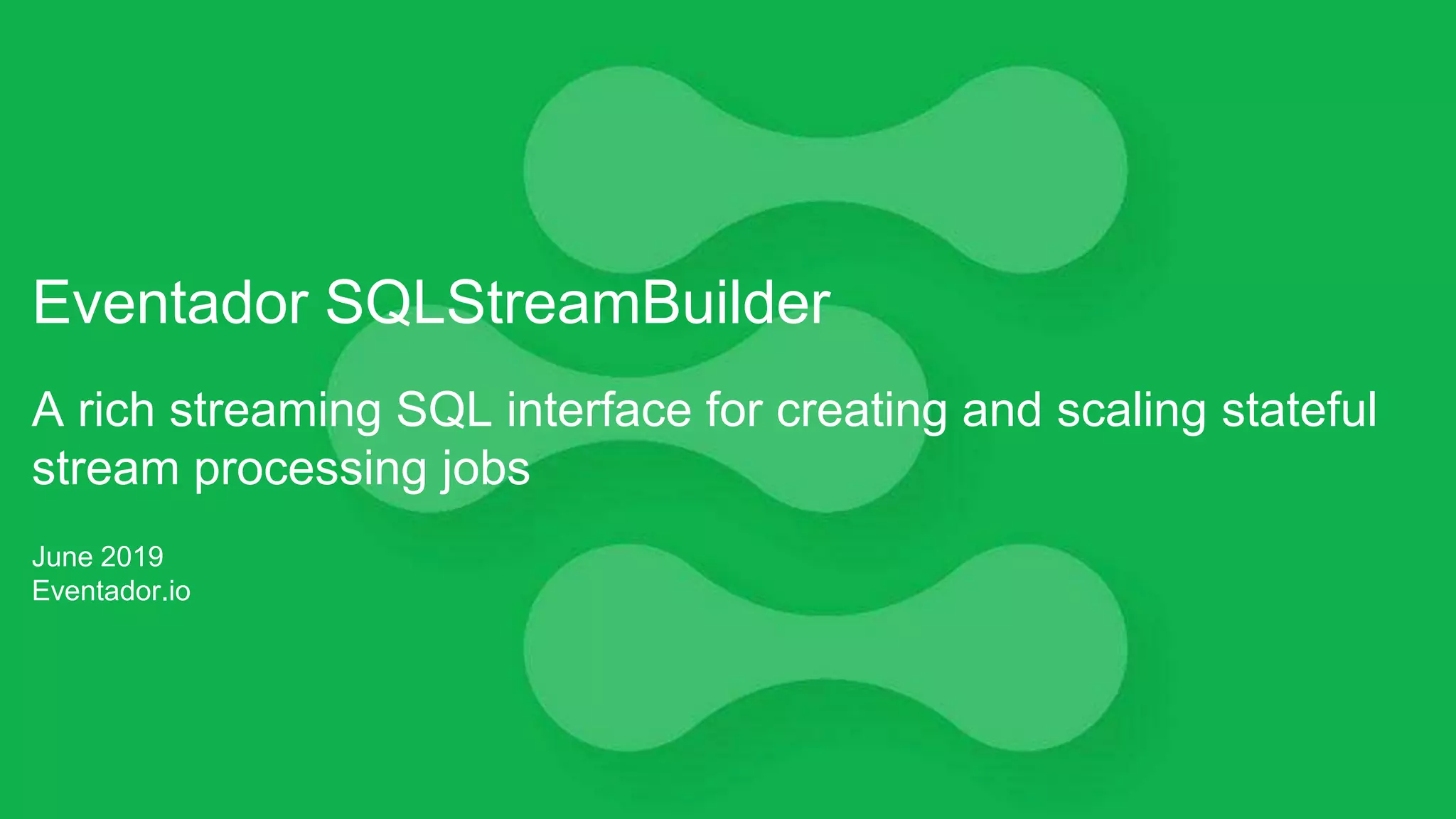 Eventador SQLStreamBuilder

A rich streaming SQL interface for creating and scaling stateful stream processing jobs

June 2019
Eventador.io